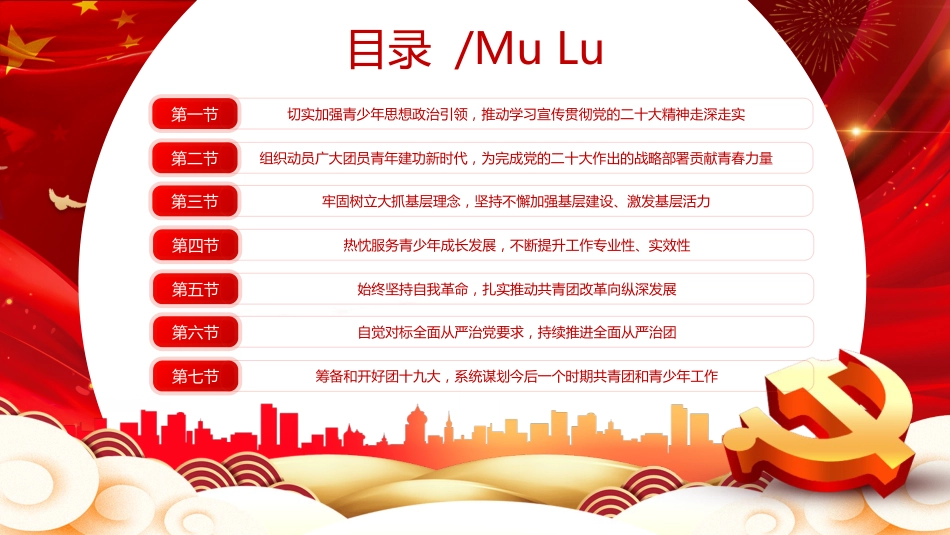 目录 /Mu Lu

第一节 切实加强青少年思想政治引领，推动学习宣传贯彻党的二十大精神走深走实

第二节 组织动员广大团员青年建功新时代，为完成党的二十大作出的战略部署贡献青春力量

第三节 牢固树立大抓基层理念，坚持不懈加强基层建设、激发基层活力

第四节 热忱服务青少年成长发展，不断提升工作专业性、实效性

第五节 始终坚持自我革命，扎实推动共青团改革向纵深发展

第六节 自觉对标全面从严治党要求，持续推进全面从严治团

第七节 筹备和开好团十九大，系统谋划今后一个时期共青团和青少年工作